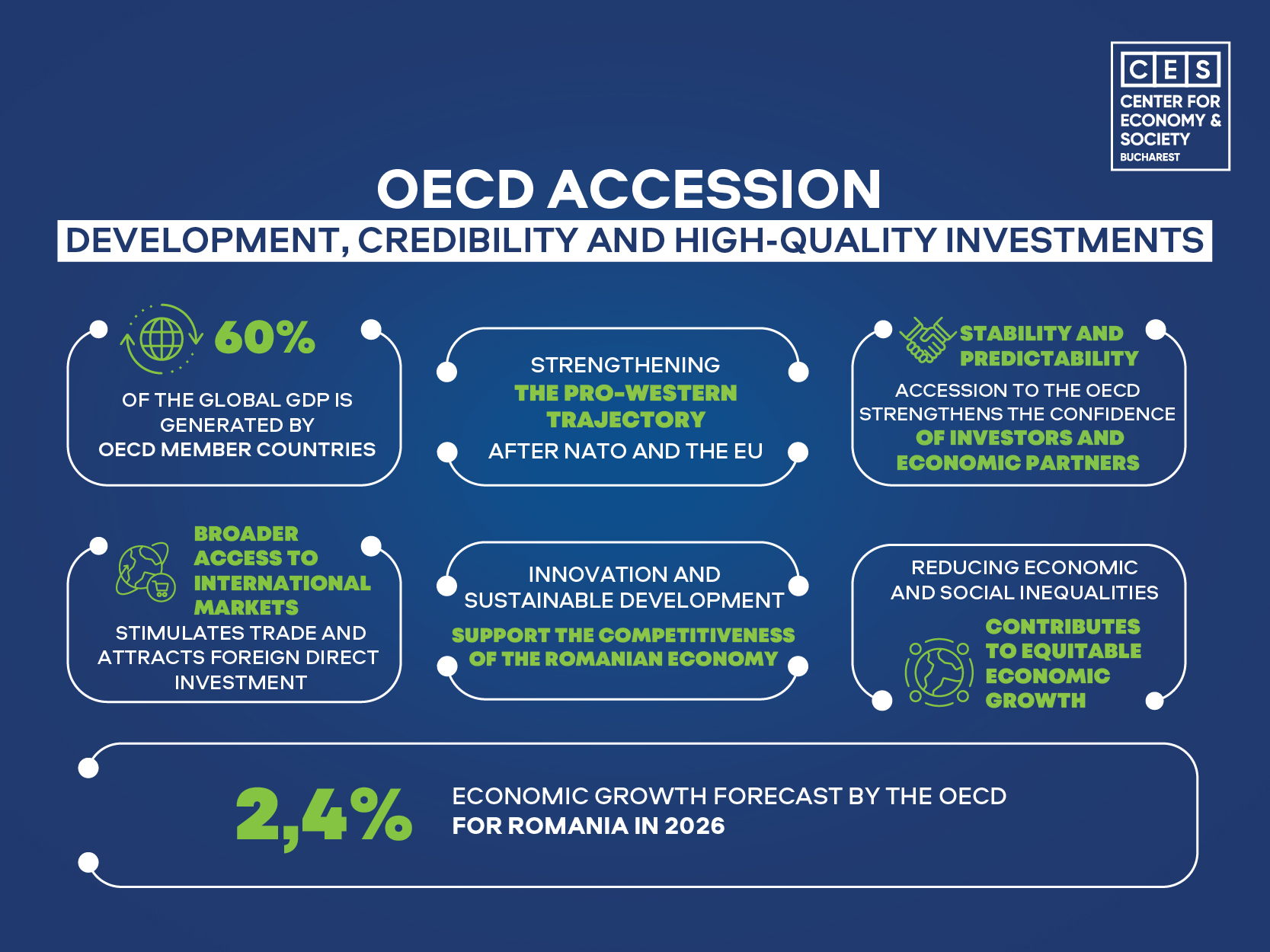 CES
CENTER FOR ECONOMY & SOCIETY
BUCHAREST

OECD ACCESSION
DEVELOPMENT, CREDIBILITY AND HIGH-QUALITY INVESTMENTS

60%
OF THE GLOBAL GDP IS GENERATED BY OECD MEMBER COUNTRIES

STRENGTHENING THE PRO-WESTERN TRAJECTORY AFTER NATO AND THE EU

STABILITY AND PREDICTABILITY
ACCESSION TO THE OECD STRENGTHENS THE CONFIDENCE OF INVESTORS AND ECONOMIC PARTNERS

BROADER ACCESS TO INTERNATIONAL MARKETS
STIMULATES TRADE AND ATTRACTS FOREIGN DIRECT INVESTMENT

INNOVATION AND SUSTAINABLE DEVELOPMENT
SUPPORT THE COMPETITIVENESS OF THE ROMANIAN ECONOMY

REDUCING ECONOMIC AND SOCIAL INEQUALITIES
CONTRIBUTES TO EQUITABLE ECONOMIC GROWTH

2,4%
ECONOMIC GROWTH FORECAST BY THE OECD
FOR ROMANIA IN 2026